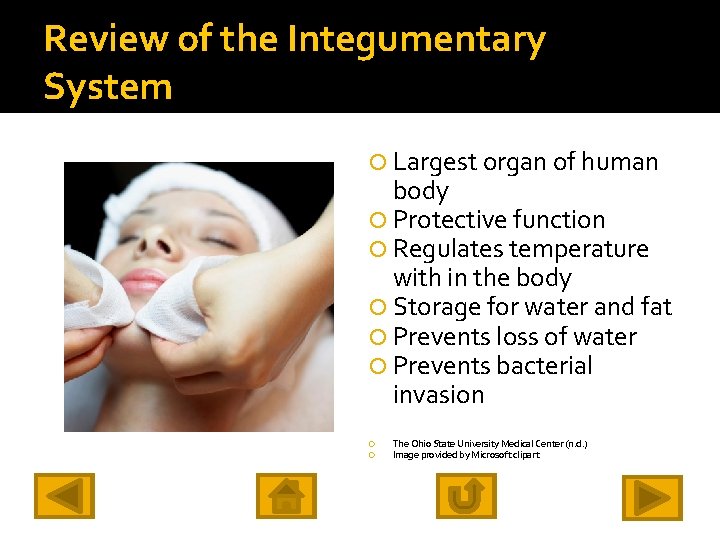 Review of the Integumentary System

Largest organ of human body
Protective function
Regulates temperature with in the body
Storage for water and fat
Prevents loss of water
Prevents bacterial invasion

The Ohio State University Medical Center (n.d.)
Image provided by Microsoft clipart